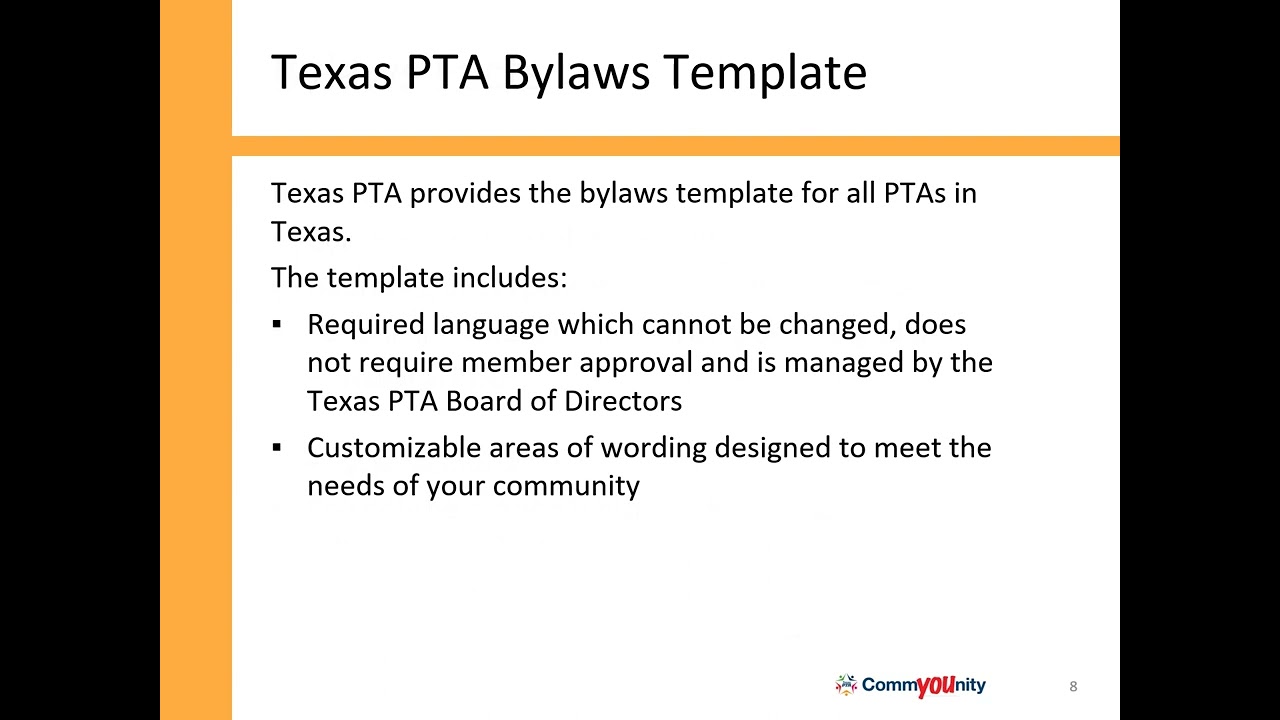 Texas PTA Bylaws Template

Texas PTA provides the bylaws template for all PTAs in Texas.

The template includes:

▪ Required language which cannot be changed, does not require member approval and is managed by the Texas PTA Board of Directors

▪ Customizable areas of wording designed to meet the needs of your community

CommYOUnity

8